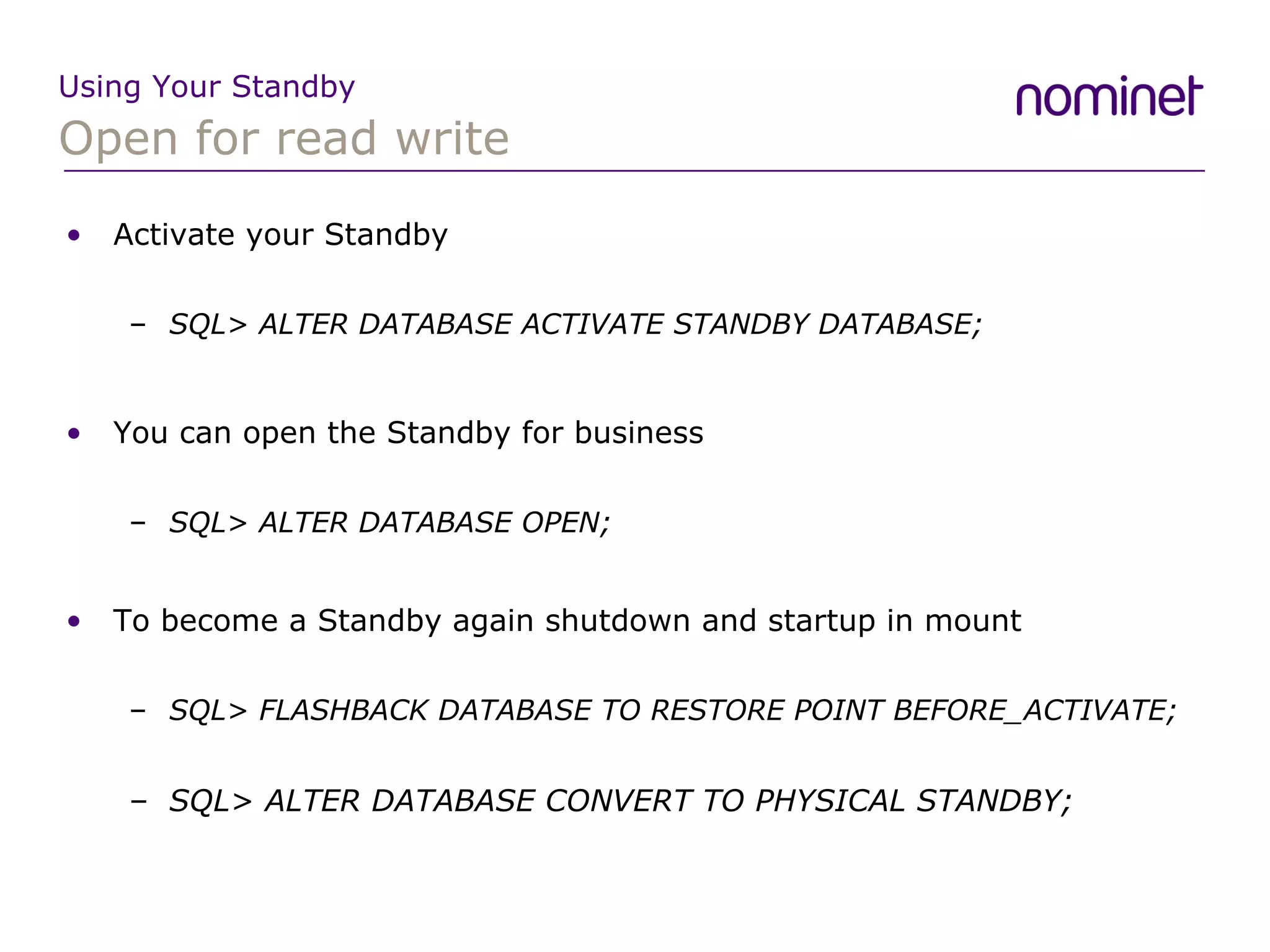 Using Your Standby
Open for read write

nominet

• Activate your Standby

– SQL> ALTER DATABASE ACTIVATE STANDBY DATABASE;

• You can open the Standby for business

– SQL> ALTER DATABASE OPEN;

• To become a Standby again shutdown and startup in mount

– SQL> FLASHBACK DATABASE TO RESTORE POINT BEFORE_ACTIVATE;

– SQL> ALTER DATABASE CONVERT TO PHYSICAL STANDBY;